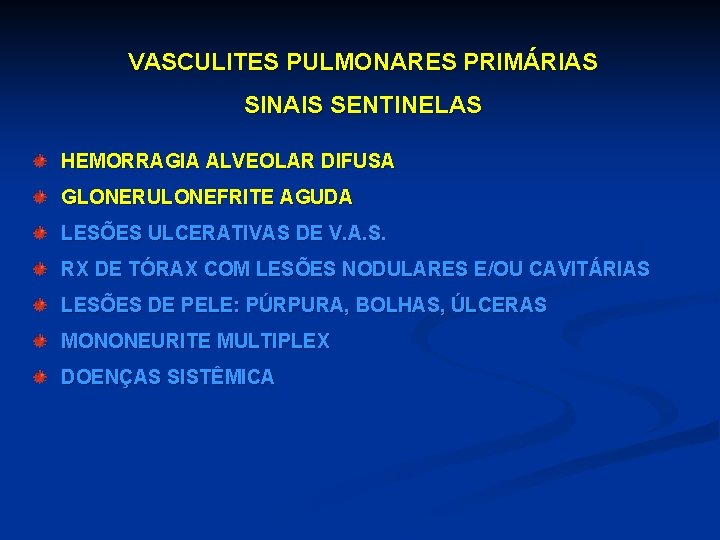 VASCULITES PULMONARES PRIMÁRIAS

SINAIS SENTINELAS

HEMORRAGIA ALVEOLAR DIFUSA
GLONERULONEFRITE AGUDA
LESÕES ULCERATIVAS DE V.A.S.
RX DE TÓRAX COM LESÕES NODULARES E/OU CAVITÁRIAS
LESÕES DE PELE: PÚRPURA, BOLHAS, ÚLCERAS
MONONEURITE MULTIPLEX
DOENÇAS SISTÊMICA